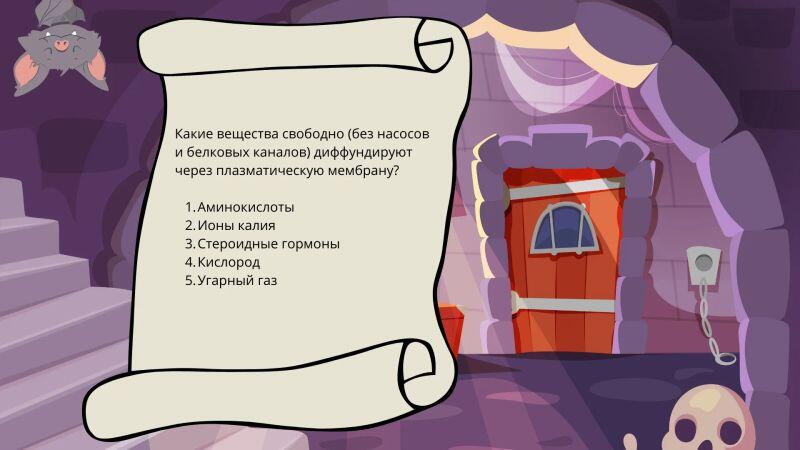 Какие вещества свободно (без насосов и белковых каналов) диффундируют через плазматическую мембрану?

1. Аминокислоты
2. Ионы калия
3. Стероидные гормоны
4. Кислород
5. Угарный газ